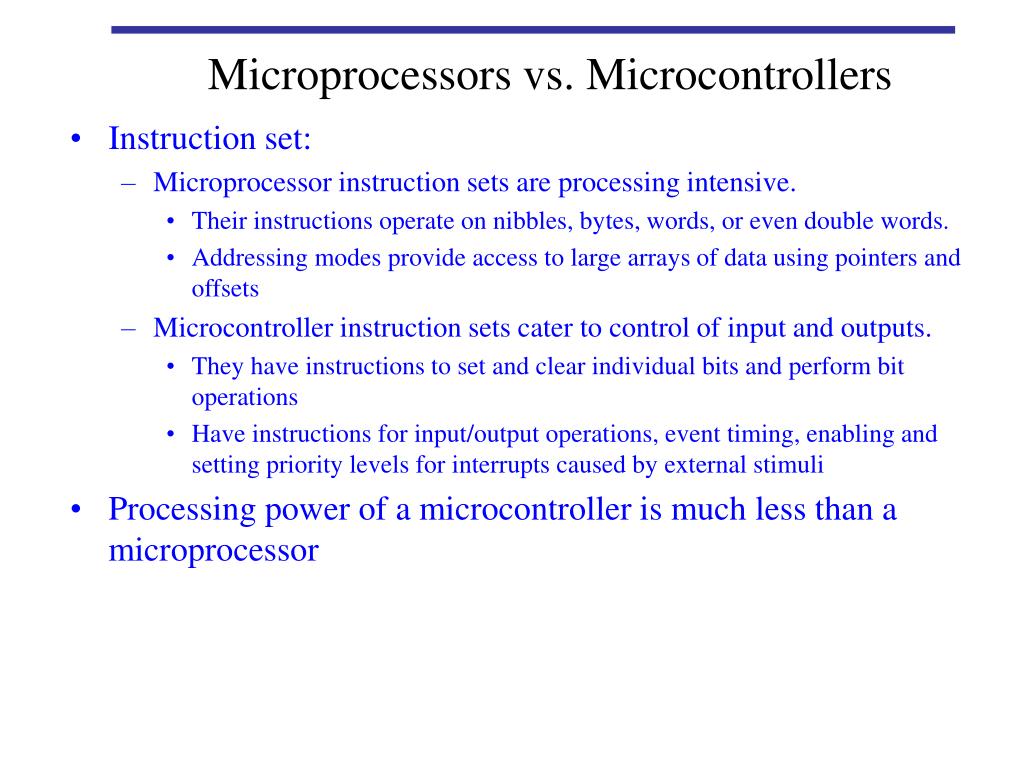 Microprocessors vs. Microcontrollers

• Instruction set:
– Microprocessor instruction sets are processing intensive.
• Their instructions operate on nibbles, bytes, words, or even double words.
• Addressing modes provide access to large arrays of data using pointers and offsets
– Microcontroller instruction sets cater to control of input and outputs.
• They have instructions to set and clear individual bits and perform bit operations
• Have instructions for input/output operations, event timing, enabling and setting priority levels for interrupts caused by external stimuli
• Processing power of a microcontroller is much less than a microprocessor